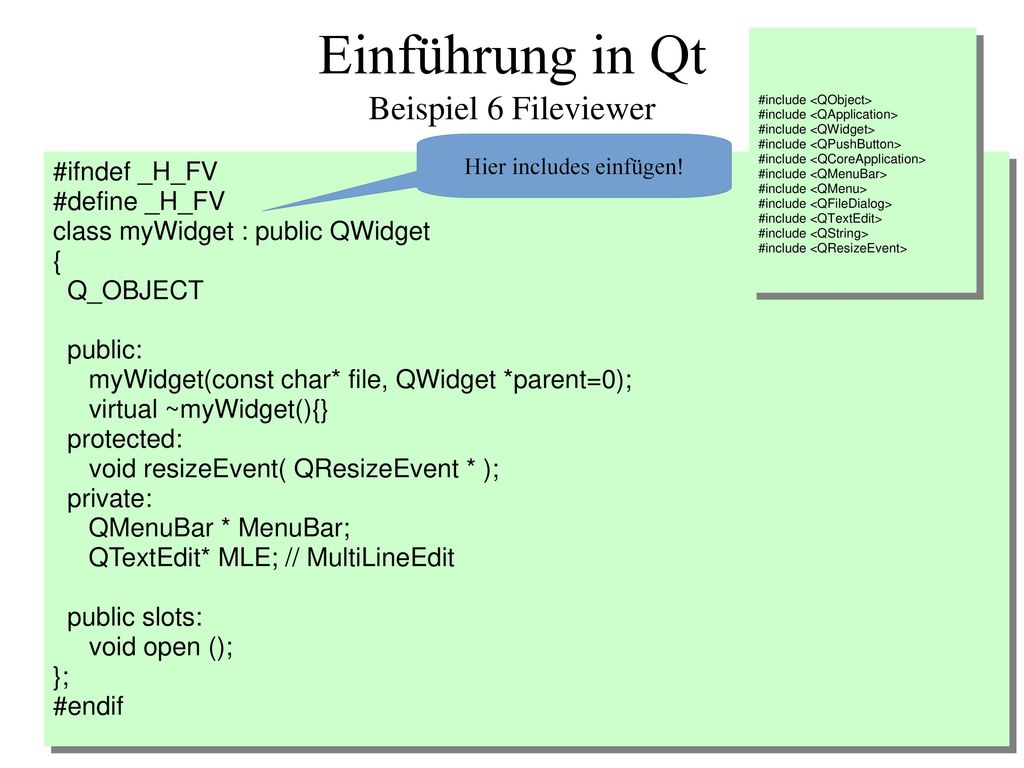 Einführung in Qt
Beispiel 6 Fileviewer

#include <QObject>
#include <QApplication>
#include <QWidget>
#include <QPushButton>
#include <QCoreApplication>
#include <QMenuBar>
#include <QMenu>
#include <QFileDialog>
#include <QTextEdit>
#include <QString>
#include <QResizeEvent>

Hier includes einfügen!

#ifndef _H_FV
#define _H_FV
class myWidget : public QWidget
{
Q_OBJECT

public:
myWidget(const char* file, QWidget *parent=0);
virtual ~myWidget(){}
protected:
void resizeEvent( QResizeEvent * );
private:
QMenuBar * MenuBar;
QTextEdit* MLE; // MultiLineEdit

public slots:
void open ();
};
#endif